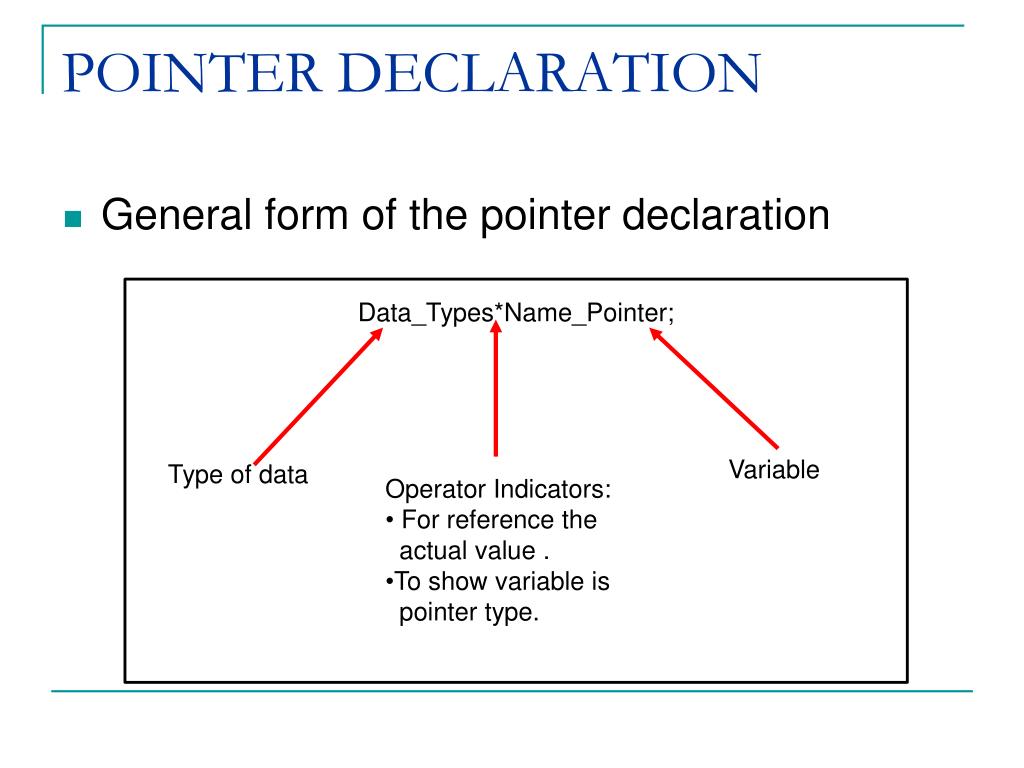 POINTER DECLARATION

General form of the pointer declaration

Data_Types*Name_Pointer;

Type of data

Operator Indicators:
• For reference the actual value .
•To show variable is pointer type.

Variable